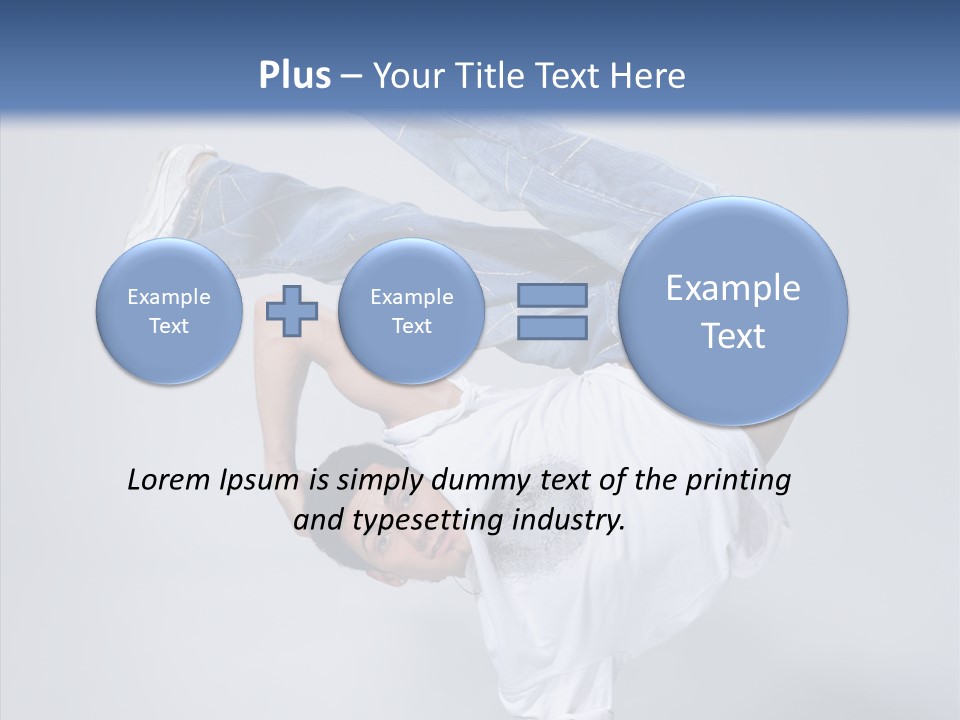 Plus – Your Title Text Here

Example Text

Example Text

Example Text

Lorem Ipsum is simply dummy text of the printing and typesetting industry.